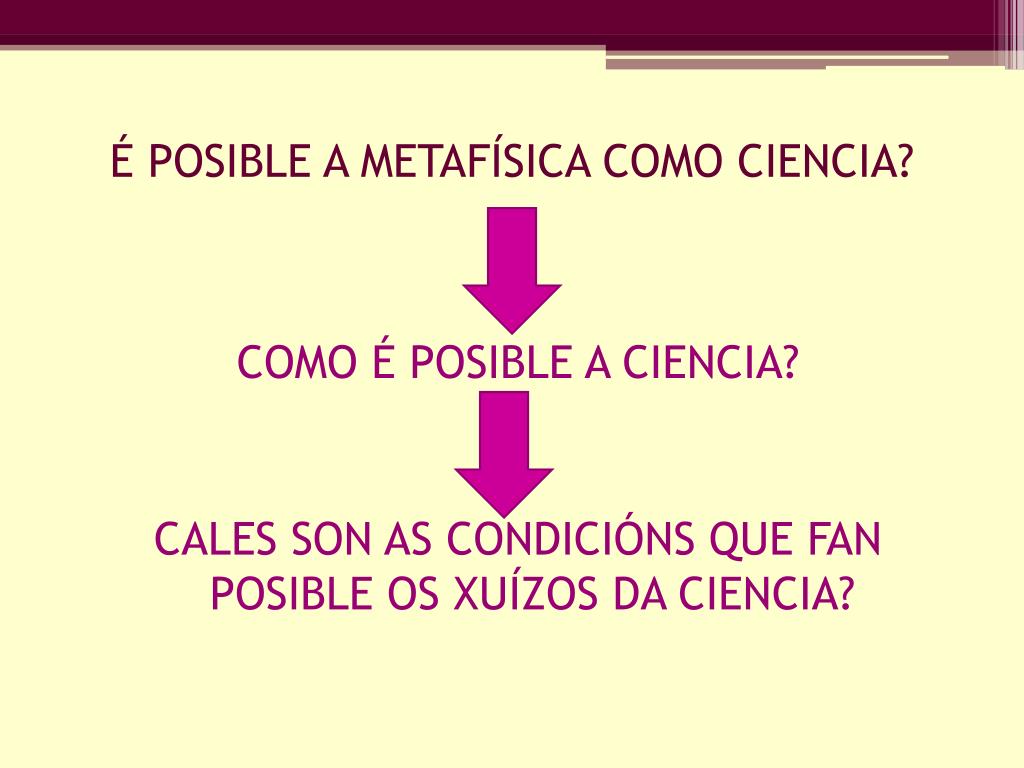 É POSIBLE A METAFÍSICA COMO CIENCIA?

COMO É POSIBLE A CIENCIA?

CALES SON AS CONDICIÓNS QUE FAN POSIBLE OS XUÍZOS DA CIENCIA?